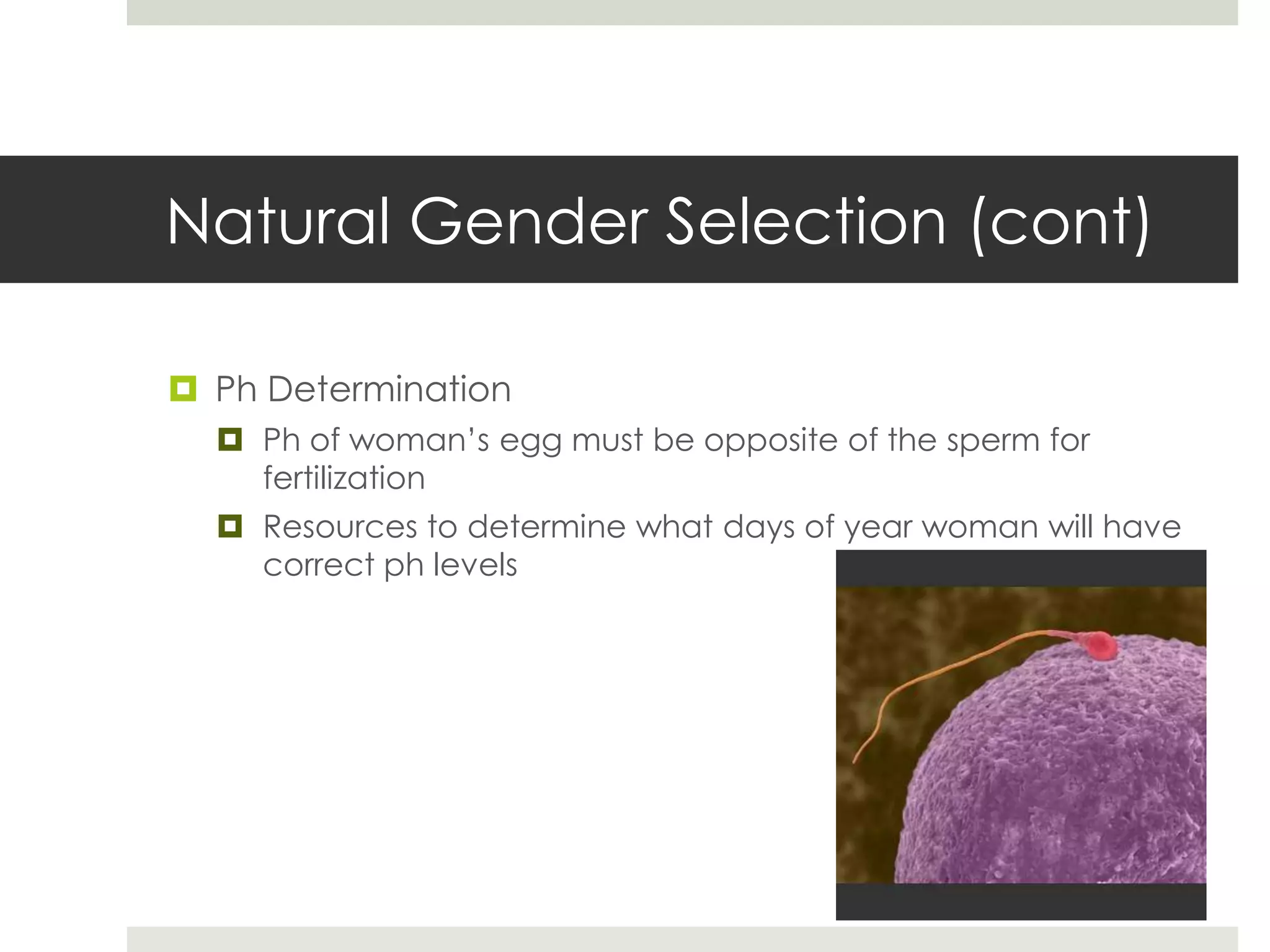 Natural Gender Selection (cont)

Ph Determination

Ph of woman’s egg must be opposite of the sperm for fertilization

Resources to determine what days of year woman will have correct ph levels